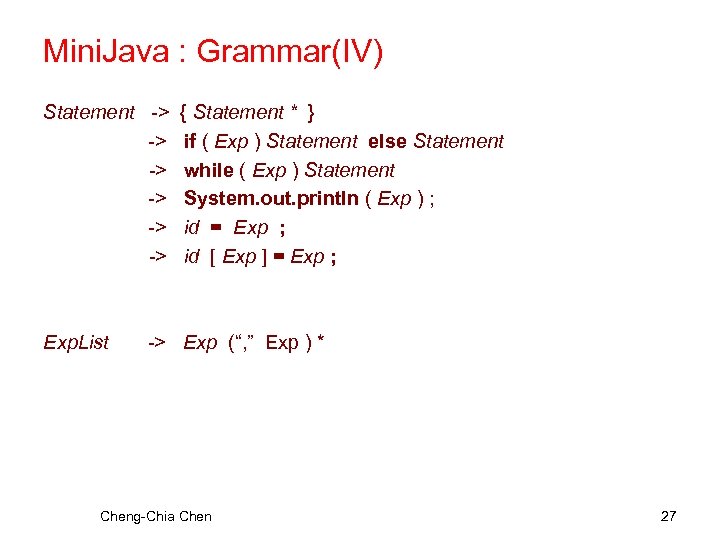 MiniJava : Grammar(IV)

Statement -> { Statement * }
-> if ( Exp ) Statement else Statement
-> while ( Exp ) Statement
-> System.out.println ( Exp ) ;
-> id = Exp ;
-> id [ Exp ] = Exp ;

ExpList -> Exp (“,” Exp ) *

Cheng-Chia Chen

27